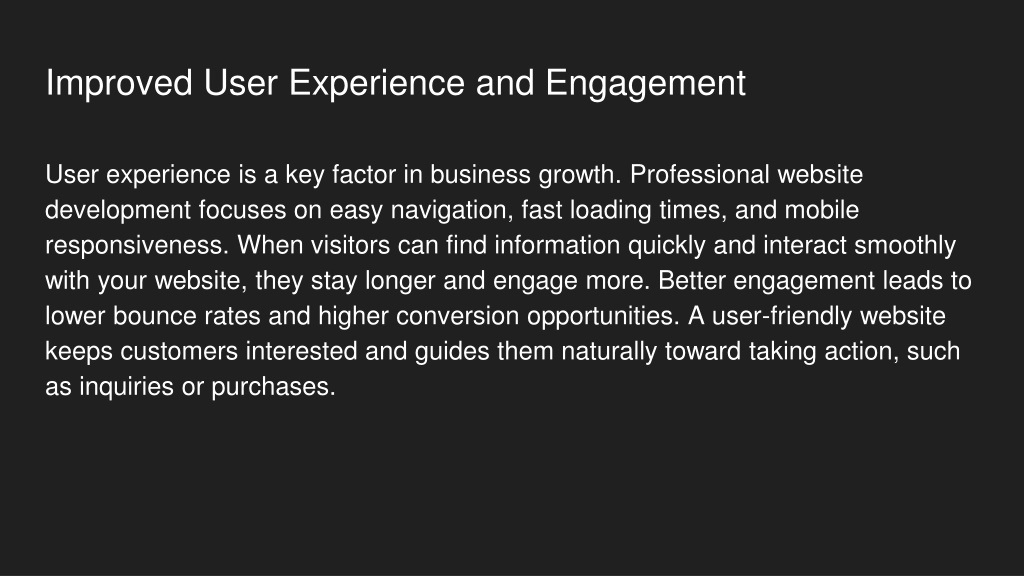 Improved User Experience and Engagement

User experience is a key factor in business growth. Professional website development focuses on easy navigation, fast loading times, and mobile responsiveness. When visitors can find information quickly and interact smoothly with your website, they stay longer and engage more. Better engagement leads to lower bounce rates and higher conversion opportunities. A user-friendly website keeps customers interested and guides them naturally toward taking action, such as inquiries or purchases.